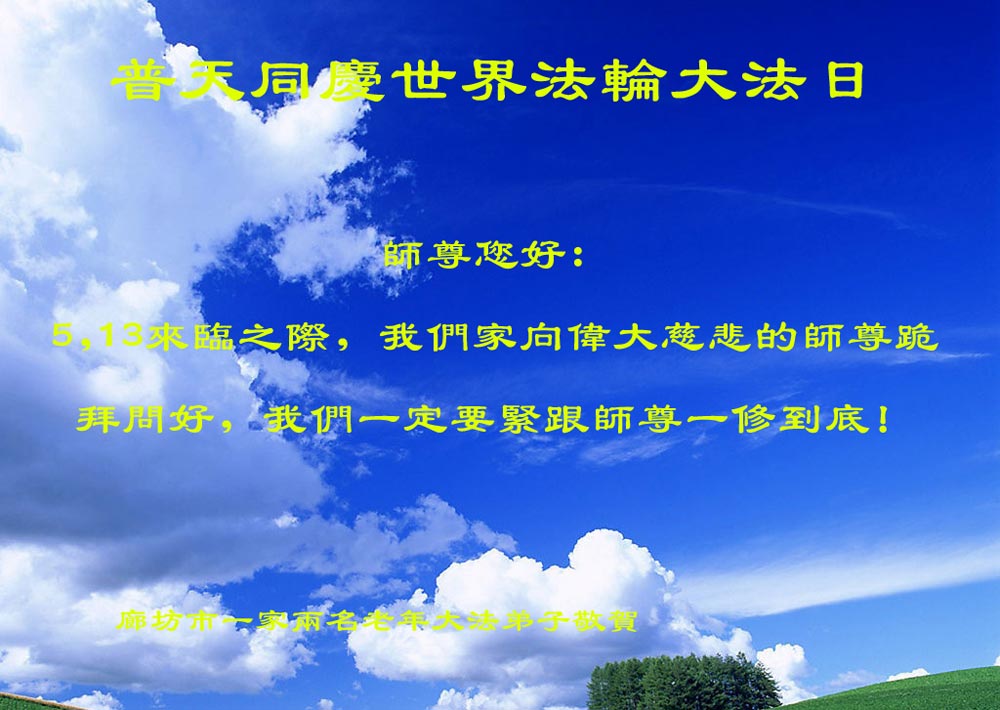 普天同慶世界法輪大法日

師尊您好：

5,13來臨之際，我們家向偉大慈悲的師尊跪拜問好，我們一定要緊跟師尊一修到底！

廊坊市一家兩名老年大法弟子敬賀